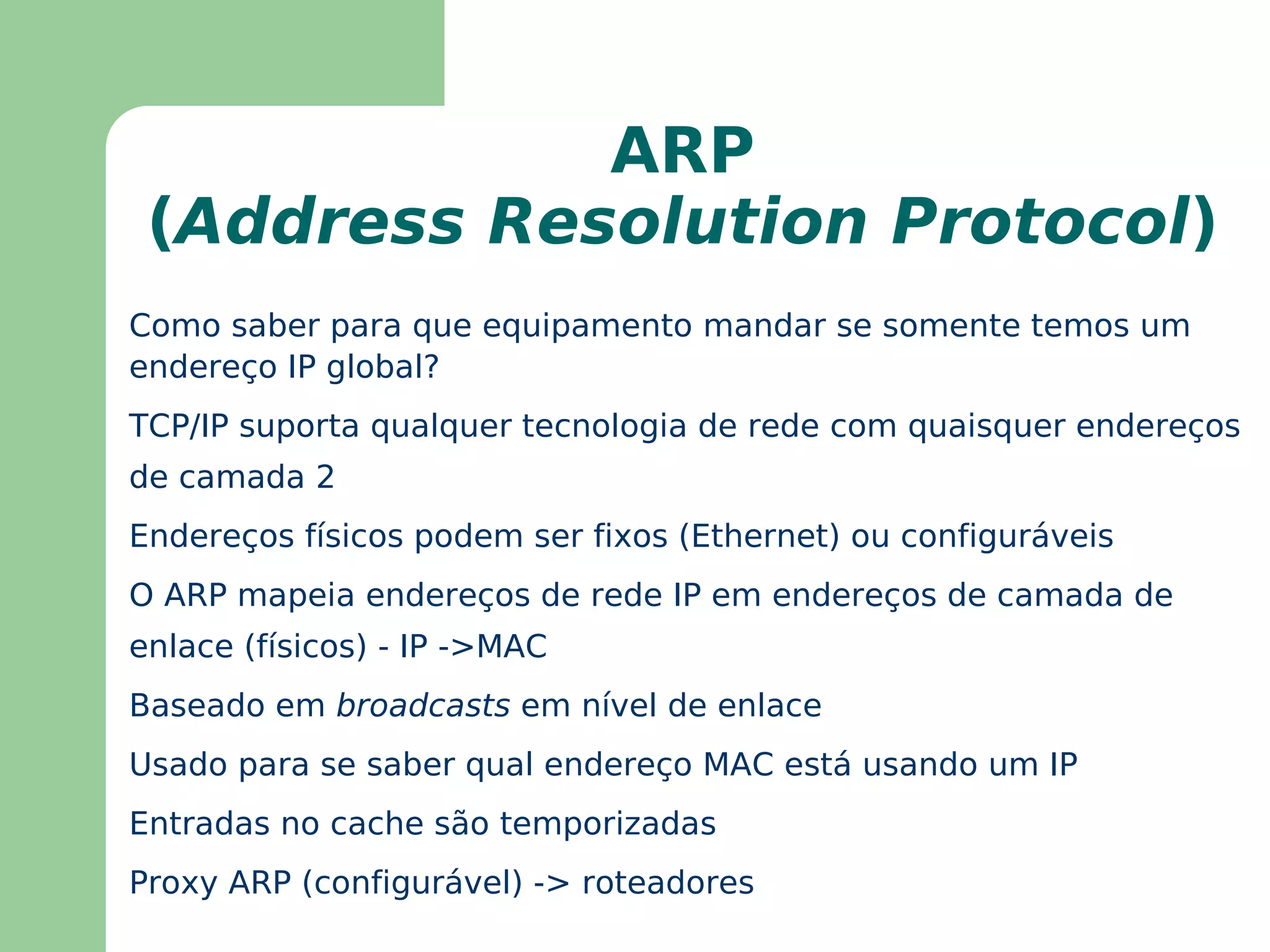 ARP
(Address Resolution Protocol)

Como saber para que equipamento mandar se somente temos um endereço IP global?

TCP/IP suporta qualquer tecnologia de rede com quaisquer endereços de camada 2

Endereços físicos podem ser fixos (Ethernet) ou configuráveis

O ARP mapeia endereços de rede IP em endereços de camada de enlace (físicos) - IP ->MAC

Baseado em broadcasts em nível de enlace

Usado para se saber qual endereço MAC está usando um IP

Entradas no cache são temporizadas

Proxy ARP (configurável) -> roteadores